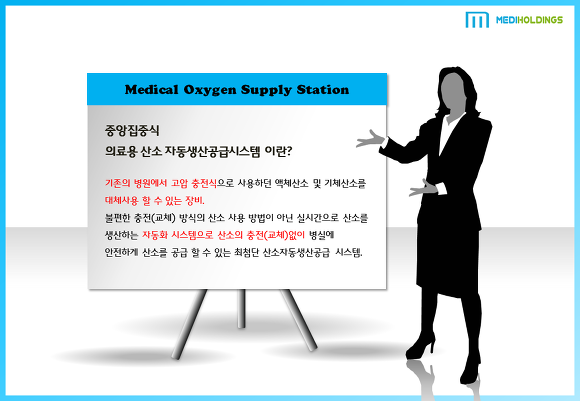 MEDIHOLDINGS

Medical Oxygen Supply Station

중앙집중식
의료용 산소 자동생산공급시스템 이란?

기존의 병원에서 고압 충전식으로 사용하던 액체산소 및 기체산소를 대체사용 할 수 있는 장비.
불편한 충전(교체) 방식의 산소 사용 방법이 아닌 실시간으로 산소를 생산하는 자동화 시스템으로 산소의 충전(교체)없이 병실에 안전하게 산소를 공급 할 수 있는 최첨단 산소자동생산공급 시스템.